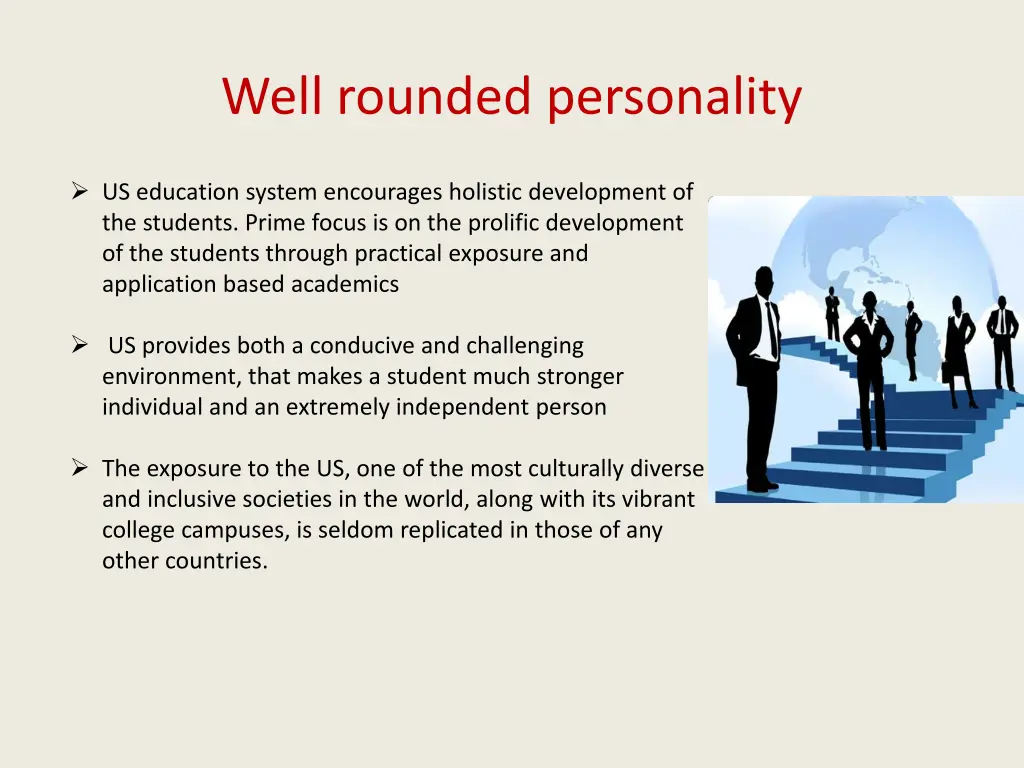 Well rounded personality

➢ US education system encourages holistic development of the students. Prime focus is on the prolific development of the students through practical exposure and application based academics

➢ US provides both a conducive and challenging environment, that makes a student much stronger individual and an extremely independent person

➢ The exposure to the US, one of the most culturally diverse and inclusive societies in the world, along with its vibrant college campuses, is seldom replicated in those of any other countries.